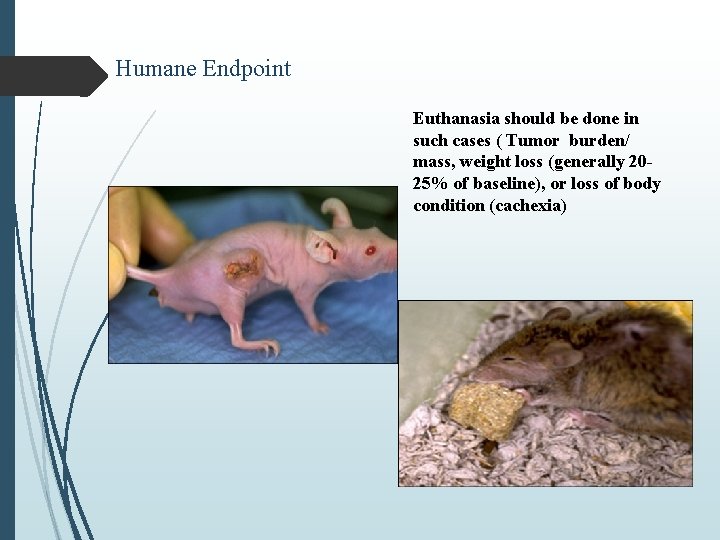 Humane Endpoint

Euthanasia should be done in such cases ( Tumor burden/ mass, weight loss (generally 20-25% of baseline), or loss of body condition (cachexia)